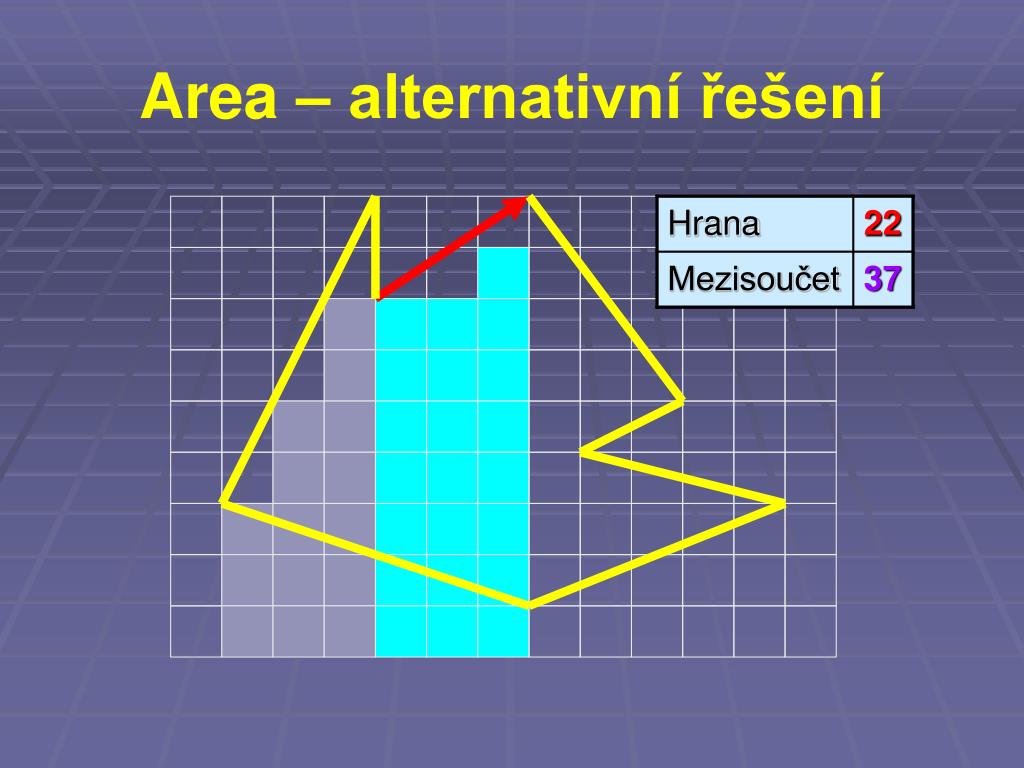 Area – alternativní řešení

| Hrana | 22 |
|---|---|
| Mezisoučet | 37 |